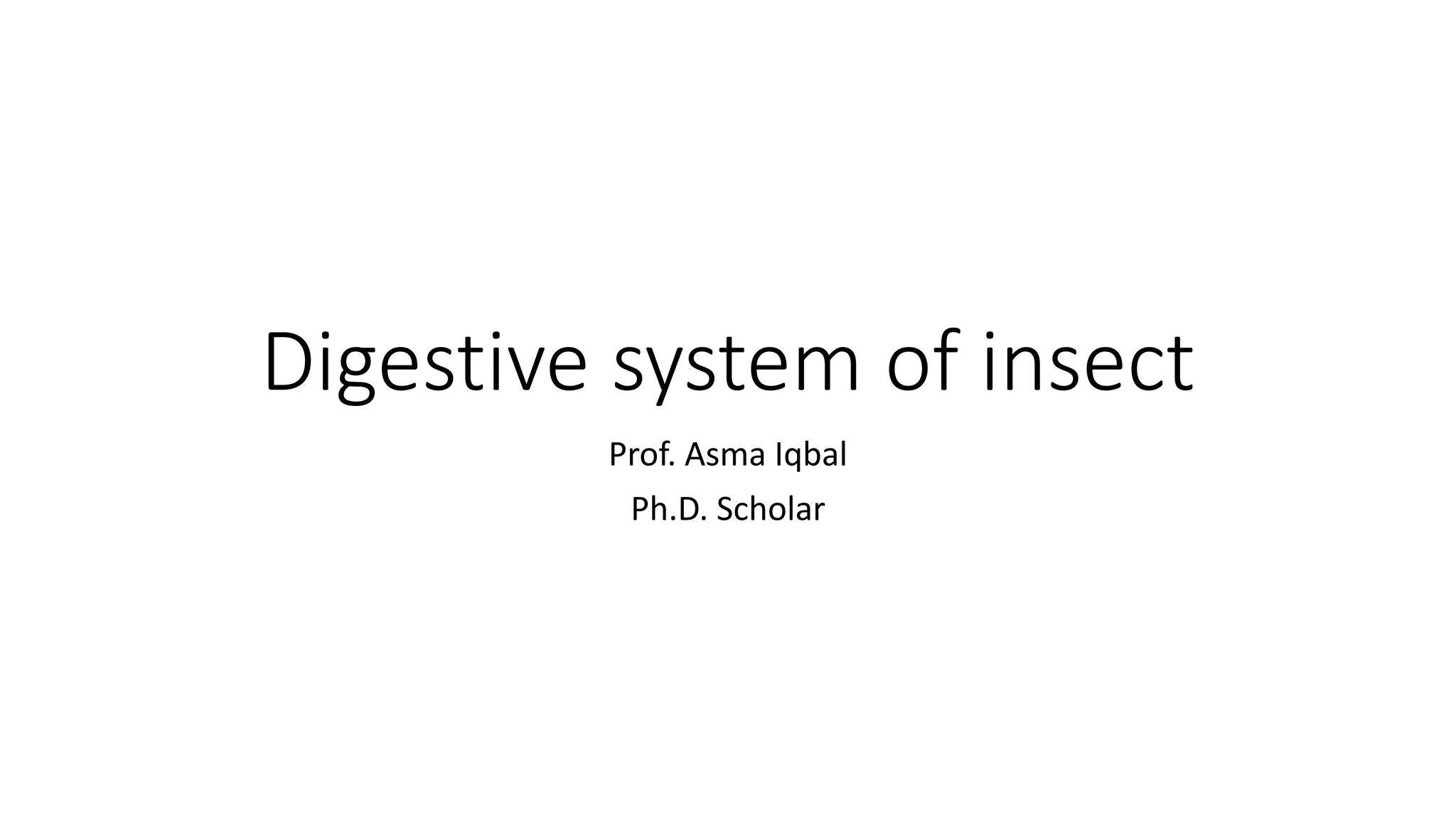 Digestive system of insect

Prof. Asma Iqbal

Ph.D. Scholar